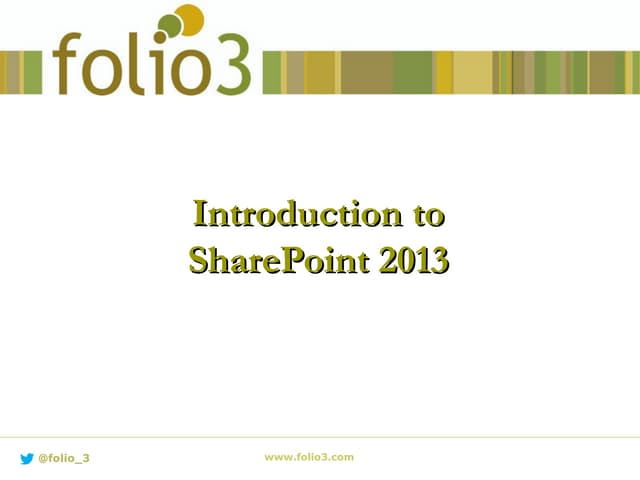 folio3

Introduction to SharePoint 2013

@folio_3

www.folio3.com